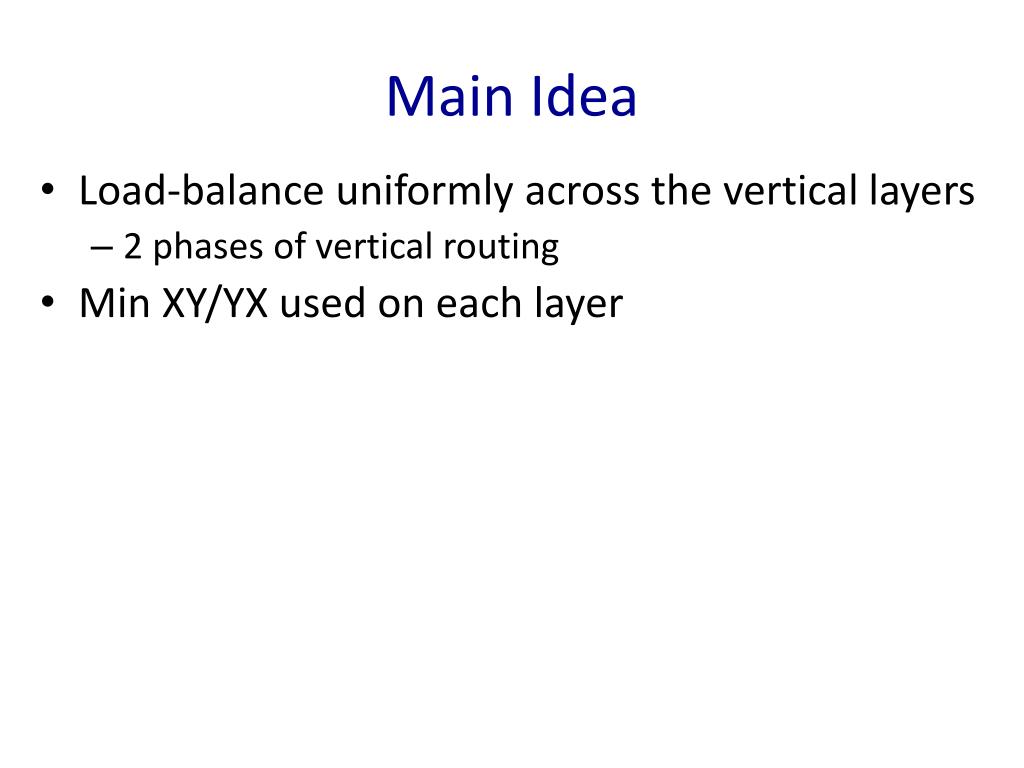 Main Idea

• Load-balance uniformly across the vertical layers
– 2 phases of vertical routing
• Min XY/YX used on each layer